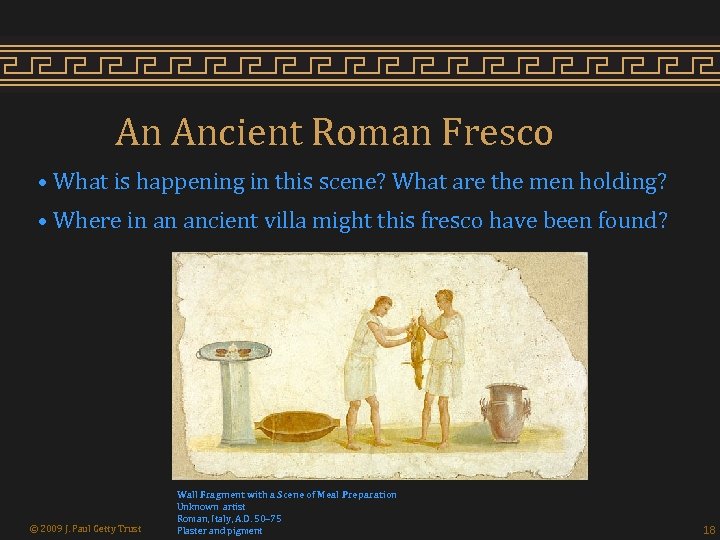 An Ancient Roman Fresco

• What is happening in this scene? What are the men holding?

• Where in an ancient villa might this fresco have been found?

Wall Fragment with a Scene of Meal Preparation
Unknown artist
Roman, Italy, A.D. 50–75
Plaster and pigment

© 2009 J. Paul Getty Trust

18